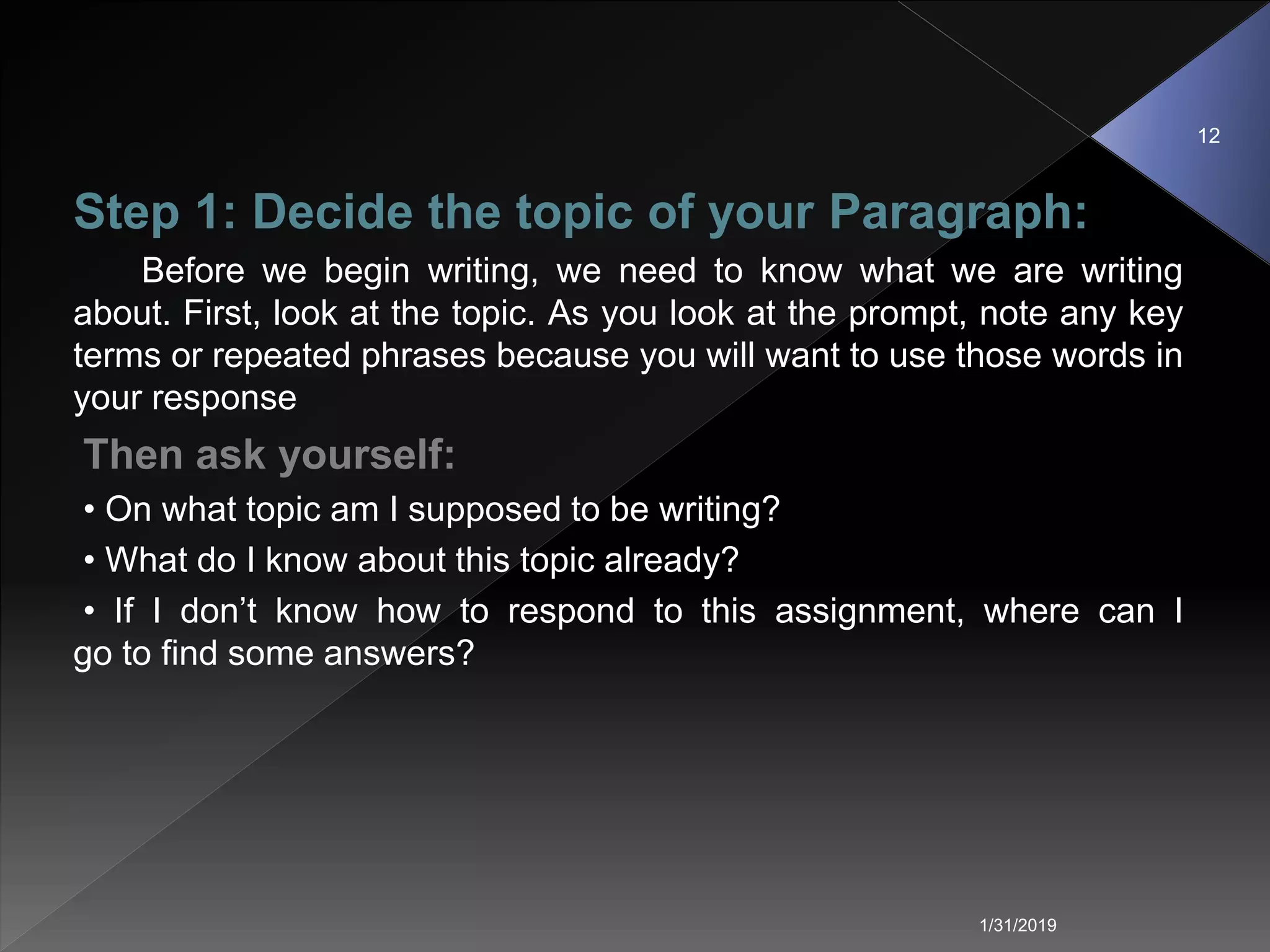 12

Step 1: Decide the topic of your Paragraph:

Before we begin writing, we need to know what we are writing about. First, look at the topic. As you look at the prompt, note any key terms or repeated phrases because you will want to use those words in your response

Then ask yourself:

• On what topic am I supposed to be writing?

• What do I know about this topic already?

• If I don’t know how to respond to this assignment, where can I go to find some answers?

1/31/2019